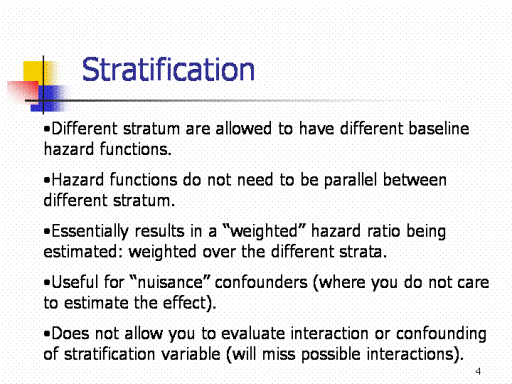 Stratification

•Different stratum are allowed to have different baseline hazard functions.

•Hazard functions do not need to be parallel between different stratum.

•Essentially results in a “weighted” hazard ratio being estimated: weighted over the different strata.

•Useful for “nuisance” confounders (where you do not care to estimate the effect).

•Does not allow you to evaluate interaction or confounding of stratification variable (will miss possible interactions).

4